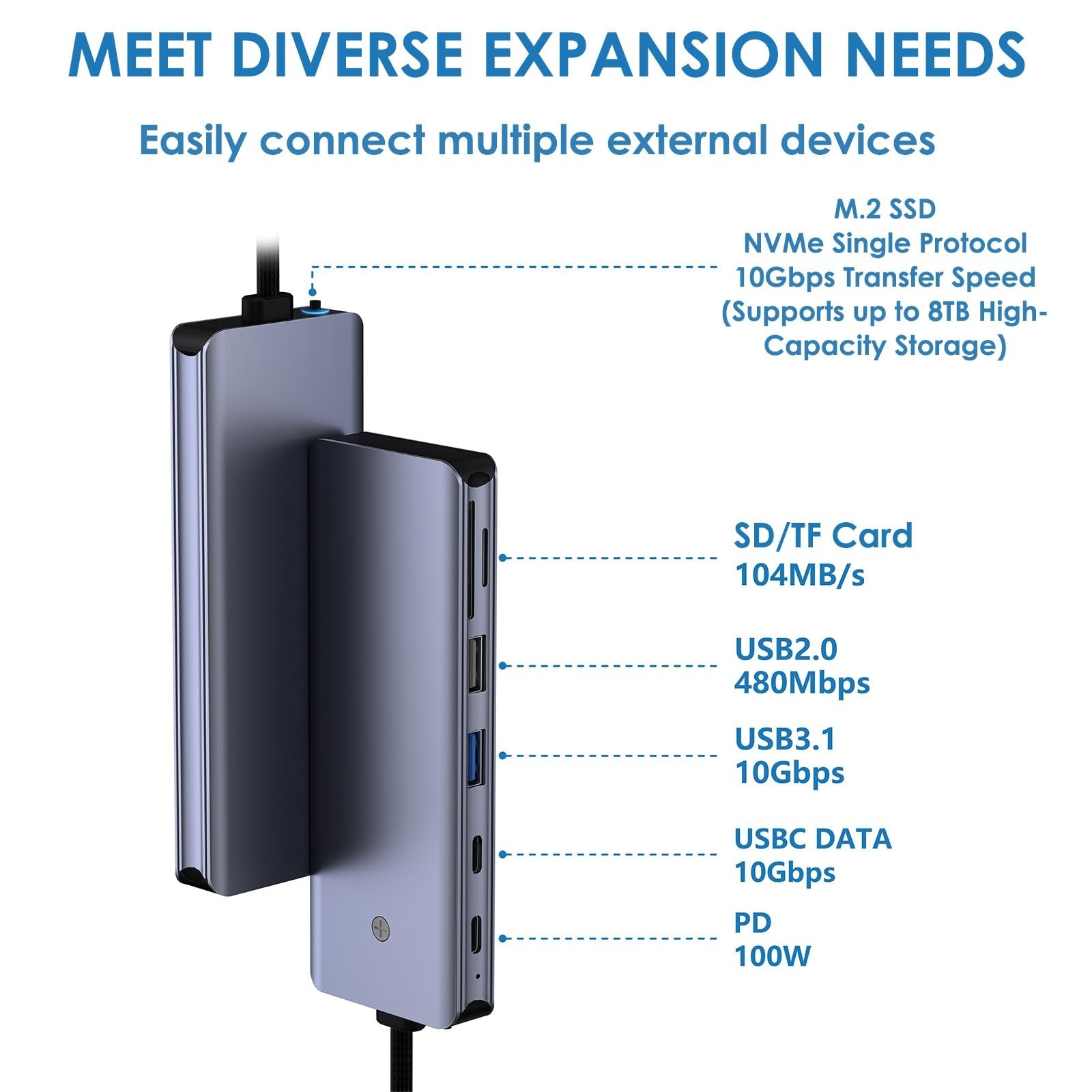 MEET DIVERSE EXPANSION NEEDS

Easily connect multiple external devices

M.2 SSD
NVMe Single Protocol
10Gbps Transfer Speed
(Supports up to 8TB High-Capacity Storage)

SD/TF Card
104MB/s

USB2.0
480Mbps

USB3.1
10Gbps

USBC DATA
10Gbps

PD
100W